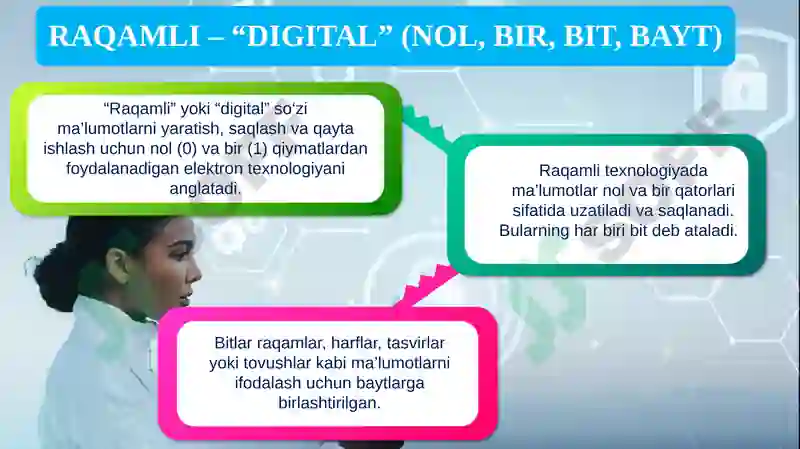 RAQAMLI – “DIGITAL” (NOL, BIR, BIT, BAYT)

“Raqamli” yoki “digital” so‘zi ma’lumotlarni yaratish, saqlash va qayta ishlash uchun nol (0) va bir (1) qiymatlardan foydalanadigan elektron texnologiyani anglatadi.

Raqamli texnologiyada ma’lumotlar nol va bir qatorlari sifatida uzatiladi va saqlanadi. Bularning har biri bit deb ataladi.

Bitlar raqamlar, harflar, tasvirlar yoki tovushlar kabi ma’lumotlarni ifodalash uchun baytlarga birlashtirilgan.